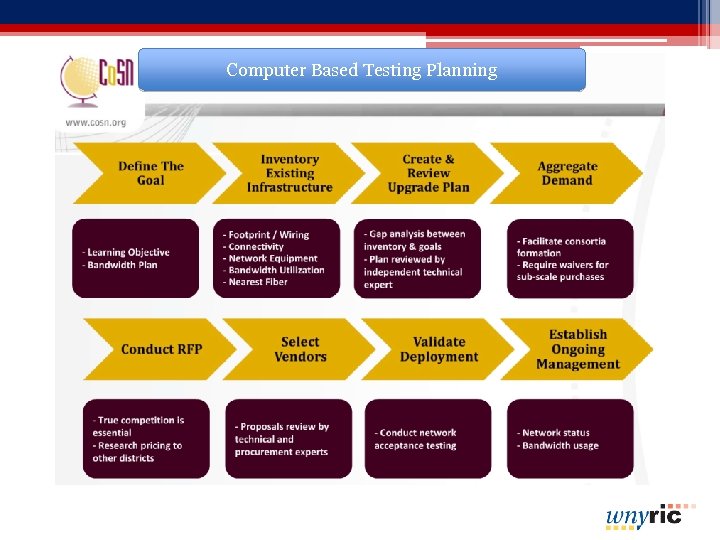 CoSN

www.cosn.org

Computer Based Testing Planning

Define The Goal

Inventory Existing Infrastructure

Create & Review Upgrade Plan

Aggregate Demand

- Learning Objective
- Bandwidth Plan

- Footprint / Wiring
- Connectivity
- Network Equipment
- Bandwidth Utilization
- Nearest Fiber

- Gap analysis between inventory & goals
- Plan reviewed by independent technical expert

- Facilitate consortia formation
- Require waivers for sub-scale purchases

Conduct RFP

Select Vendors

Validate Deployment

Establish Ongoing Management

- True competition is essential
- Research pricing to other districts

- Proposals review by technical and procurement experts

- Conduct network acceptance testing

- Network status
- Bandwidth usage

wnyric